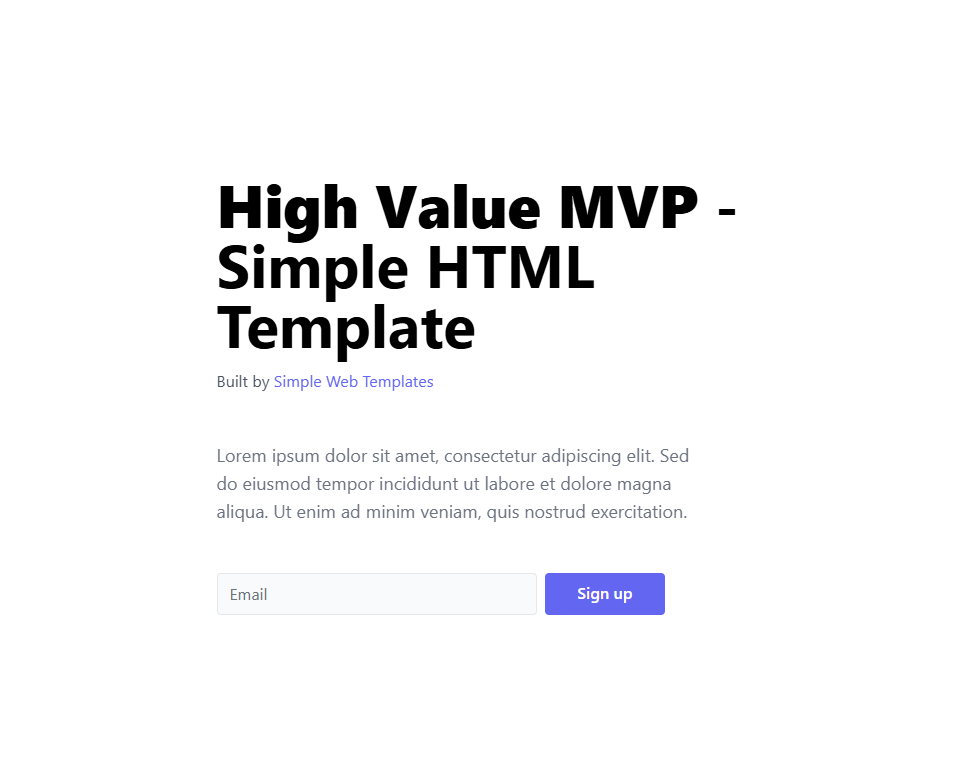 High Value MVP - Simple HTML Template

Built by Simple Web Templates

Lorem ipsum dolor sit amet, consectetur adipiscing elit. Sed do eiusmod tempor incididunt ut labore et dolore magna aliqua. Ut enim ad minim veniam, quis nostrud exercitation.

Email

Sign up